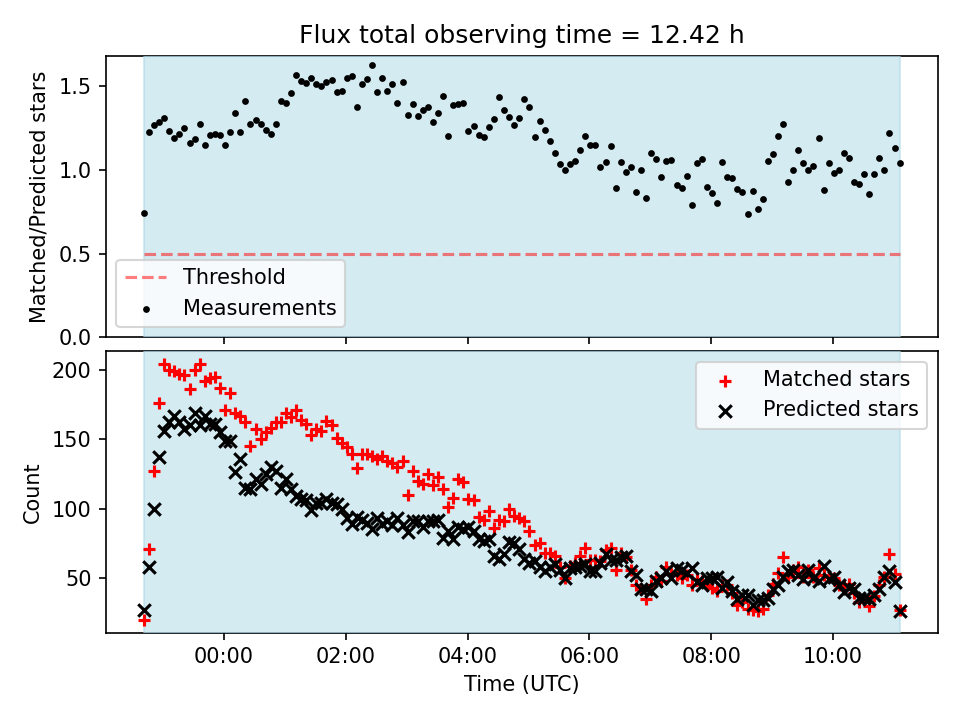 Flux total observing time = 12.42 h

Matched/Predicted stars

1.5
1.0
0.5
0.0

Threshold
Measurements

Count

200
150
100
50

Matched stars
Predicted stars

00:00
02:00
04:00
06:00
08:00
10:00

Time (UTC)